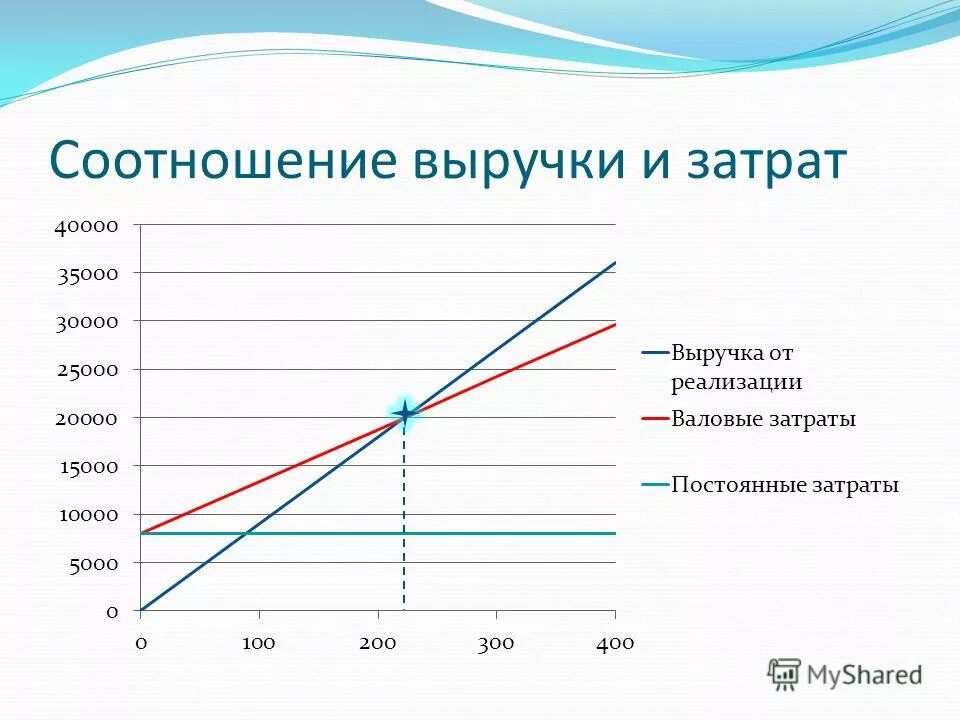 Соотношение выручки и затрат

40000
35000
30000
25000
20000
15000
10000
5000
0

0
100
200
300
400

Выручка от реализации
Валовые затраты
Постоянные затраты

MyShared